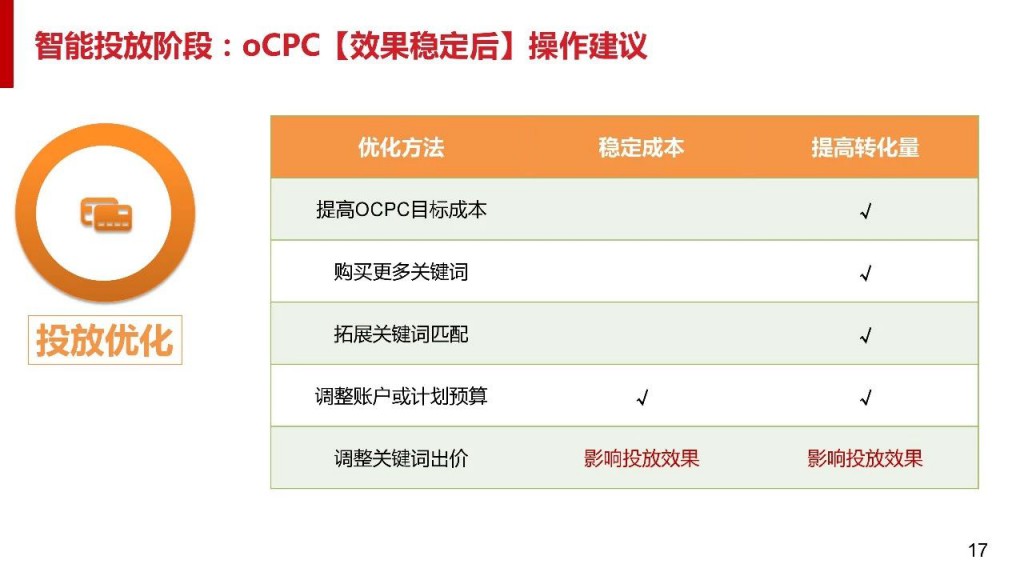 智能投放阶段：oCPC【效果稳定后】操作建议

投放优化

| 优化方法 | 稳定成本 | 提高转化量 |
|---|---|---|
| 提高OCPC目标成本 | | √ |
| 购买更多关键词 | | √ |
| 拓展关键词匹配 | | √ |
| 调整账户或计划预算 | √ | √ |
| 调整关键词出价 | 影响投放效果 | 影响投放效果 |

17